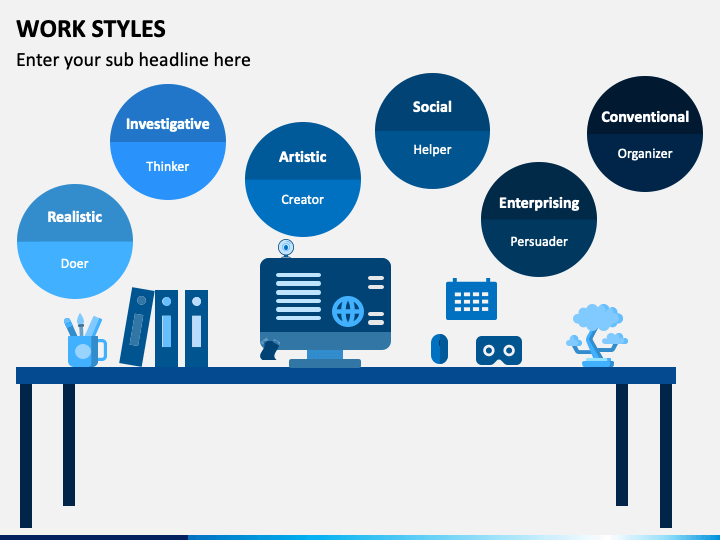 WORK STYLES

Enter your sub headline here

Realistic
Doer

Investigative
Thinker

Artistic
Creator

Social
Helper

Enterprising
Persuader

Conventional
Organizer